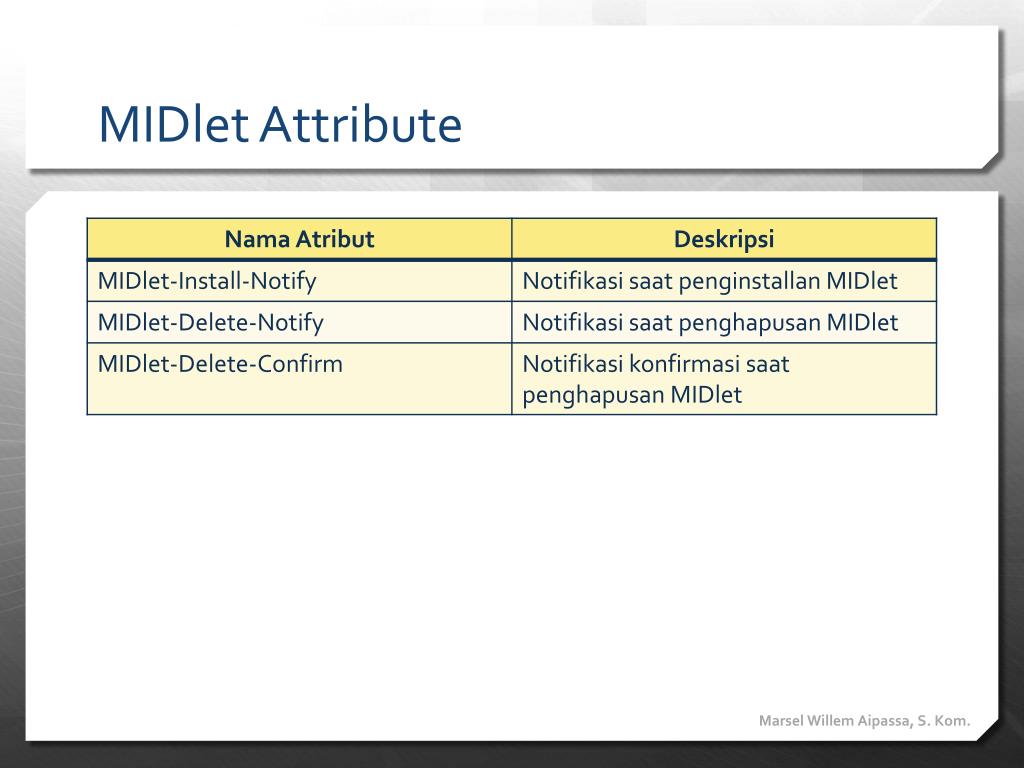 MIDlet Attribute

| Nama Atribut | Deskripsi |
|---|---|
| MIDlet-Install-Notify | Notifikasi saat penginstallan MIDlet |
| MIDlet-Delete-Notify | Notifikasi saat penghapusan MIDlet |
| MIDlet-Delete-Confirm | Notifikasi konfirmasi saat penghapusan MIDlet |

Marsel Willem Aipassa, S. Kom.